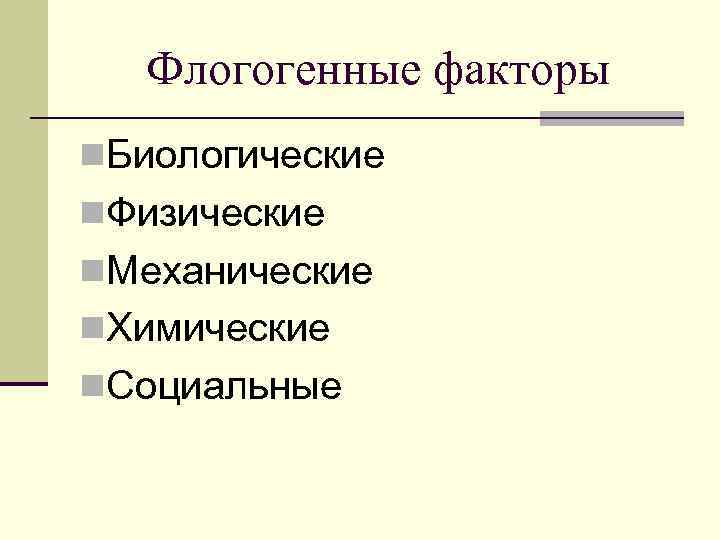 Флогогенные факторы

Биологические
Физические
Механические
Химические
Социальные